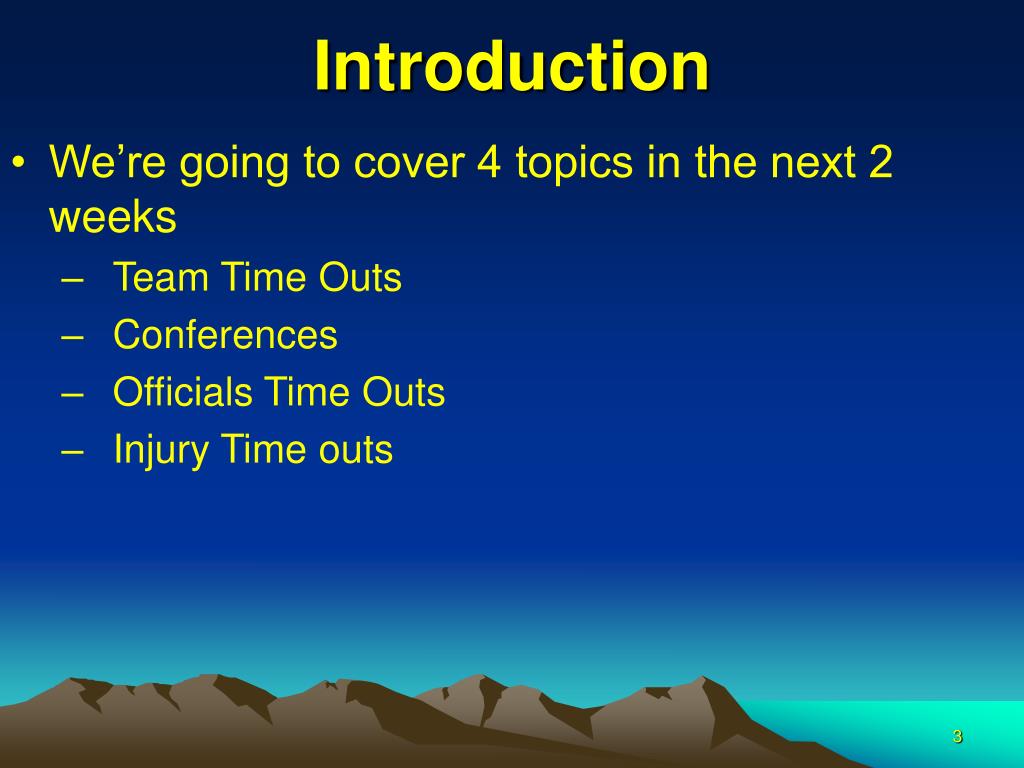 Introduction

• We’re going to cover 4 topics in the next 2 weeks

– Team Time Outs
– Conferences
– Officials Time Outs
– Injury Time outs

3